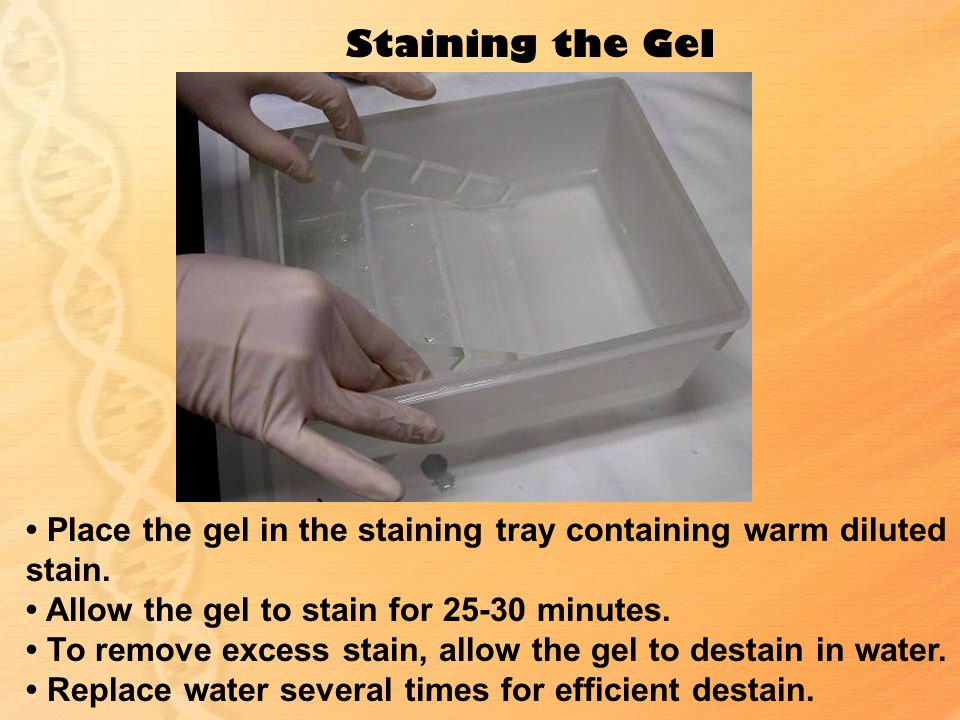 Staining the Gel

• Place the gel in the staining tray containing warm diluted stain.
• Allow the gel to stain for 25-30 minutes.
• To remove excess stain, allow the gel to destain in water.
• Replace water several times for efficient destain.